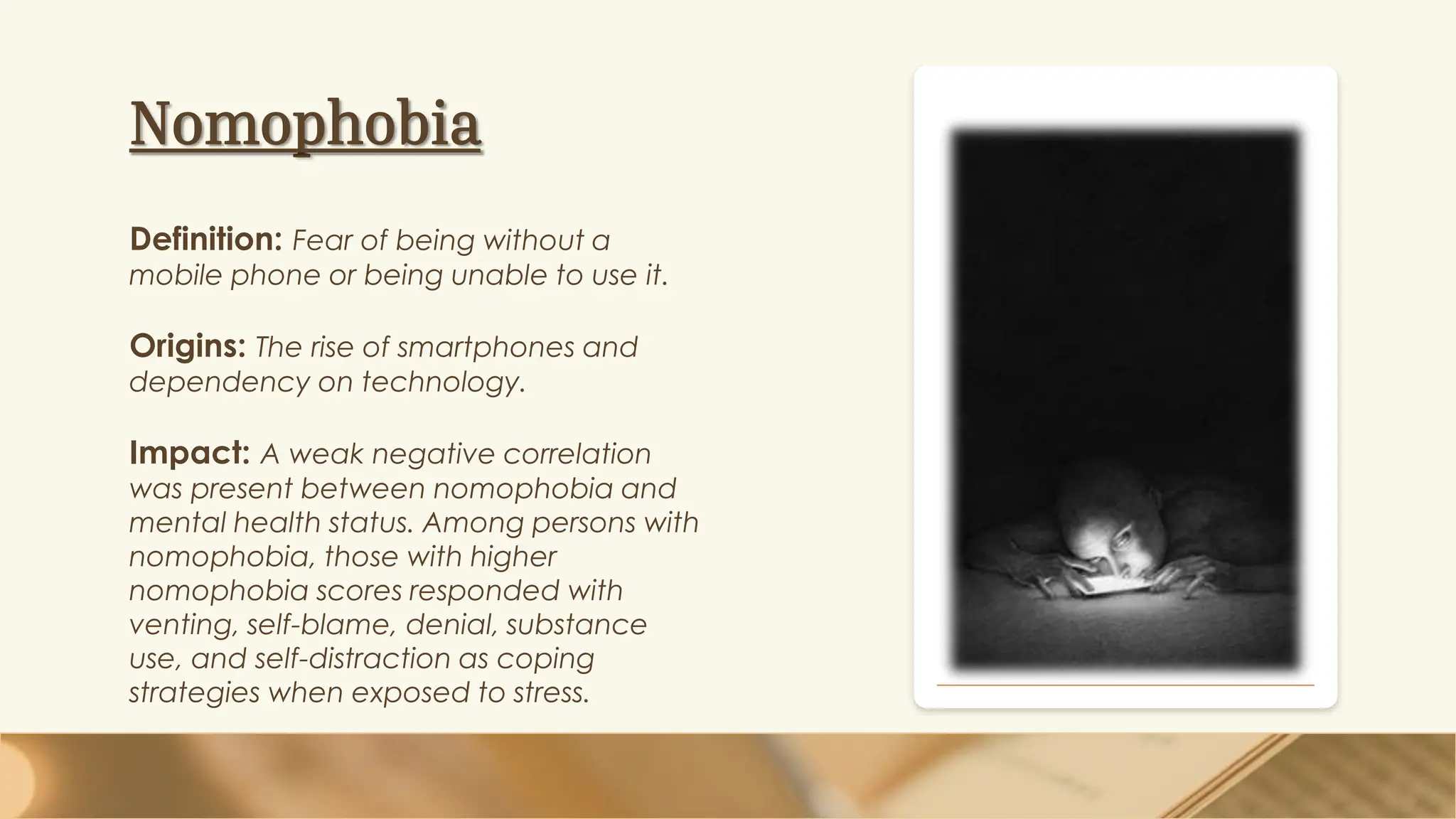 Nomophobia

Definition: Fear of being without a mobile phone or being unable to use it.

Origins: The rise of smartphones and dependency on technology.

Impact: A weak negative correlation was present between nomophobia and mental health status. Among persons with nomophobia, those with higher nomophobia scores responded with venting, self-blame, denial, substance use, and self-distraction as coping strategies when exposed to stress.